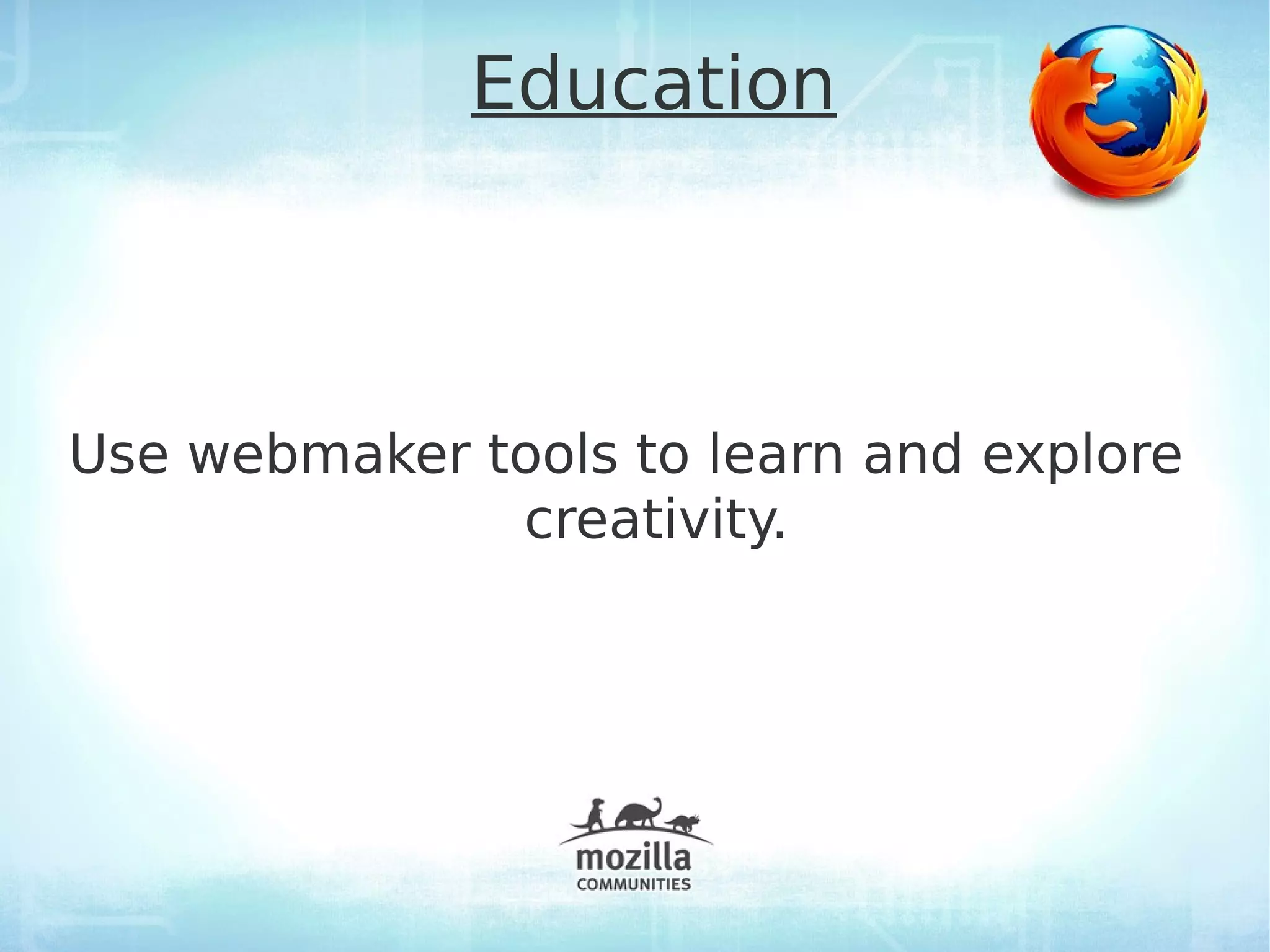 Education

Use webmaker tools to learn and explore creativity.

mozilla
COMMUNITIES